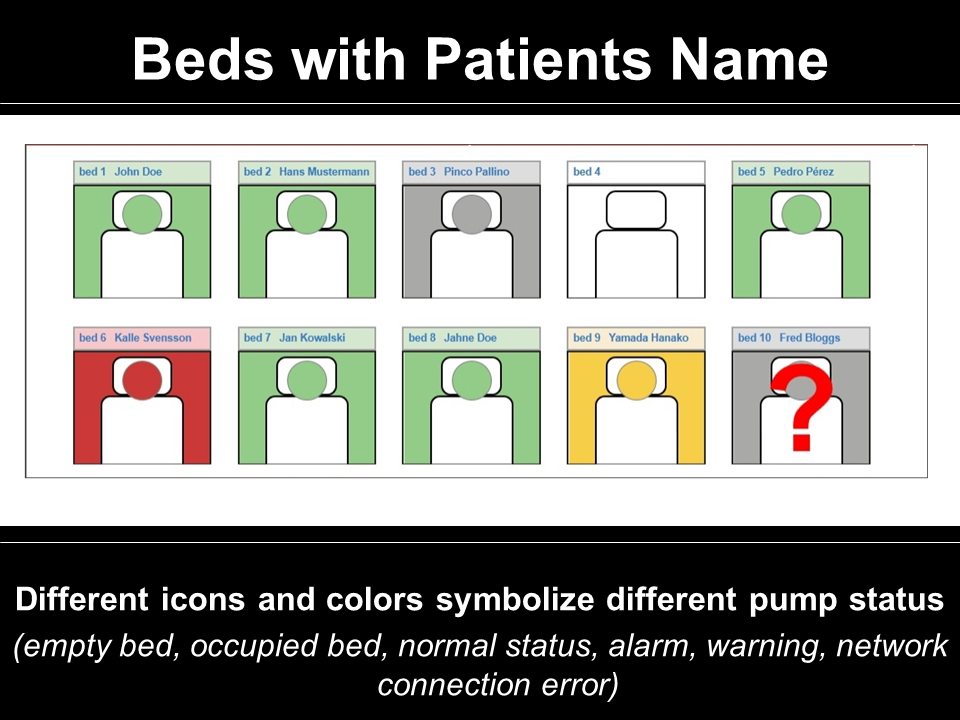 Beds with Patients Name

bed 1 John Doe

bed 2 Hans Mustermann

bed 3 Pinco Pallino

bed 4

bed 5 Pedro Pérez

bed 6 Kalle Svensson

bed 7 Jan Kowalski

bed 8 Jahne Doe

bed 9 Yamada Hanako

bed 10 Fred Bloggs

?

Different icons and colors symbolize different pump status

(empty bed, occupied bed, normal status, alarm, warning, network connection error)